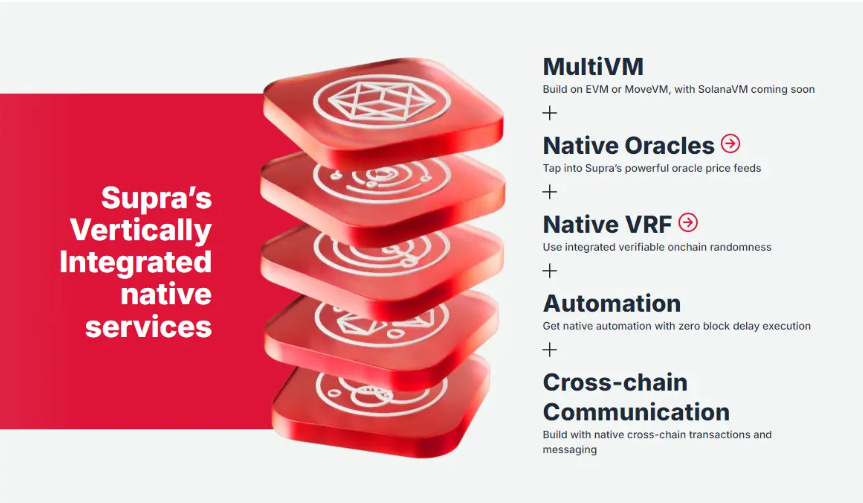 Supra's Vertically Integrated native services

MultiVM
Build on EVM or MoveVM, with SolanaVM coming soon

+

Native Oracles
Tap into Supra's powerful oracle price feeds

+

Native VRF
Use integrated verifiable onchain randomness

+

Automation
Get native automation with zero block delay execution

+

Cross-chain Communication
Build with native cross-chain transactions and messaging